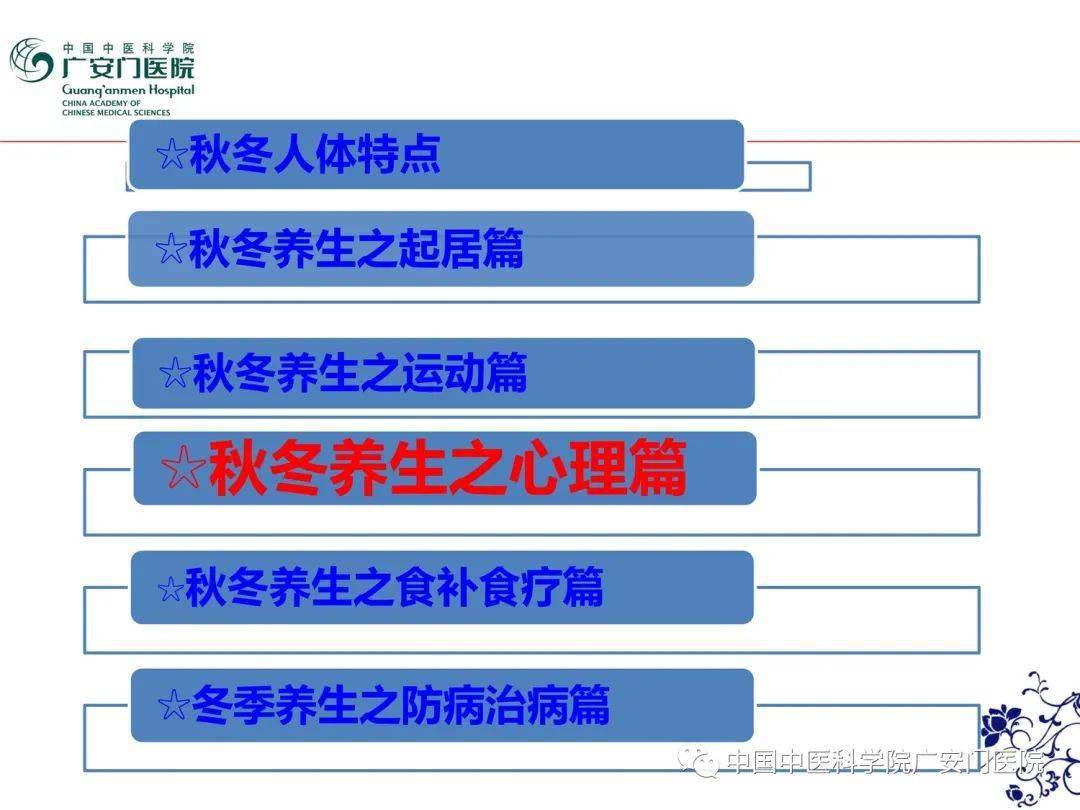 中国中医科学院
广安门医院
Guang'anmen Hospital
CHINA ACADEMY OF CHINESE MEDICAL SCIENCES

☆秋冬人体特点

☆秋冬养生之起居篇

☆秋冬养生之运动篇

☆秋冬养生之心理篇

☆秋冬养生之食补食疗篇

☆冬季养生之防病治病篇

中国中医科学院广安门医院